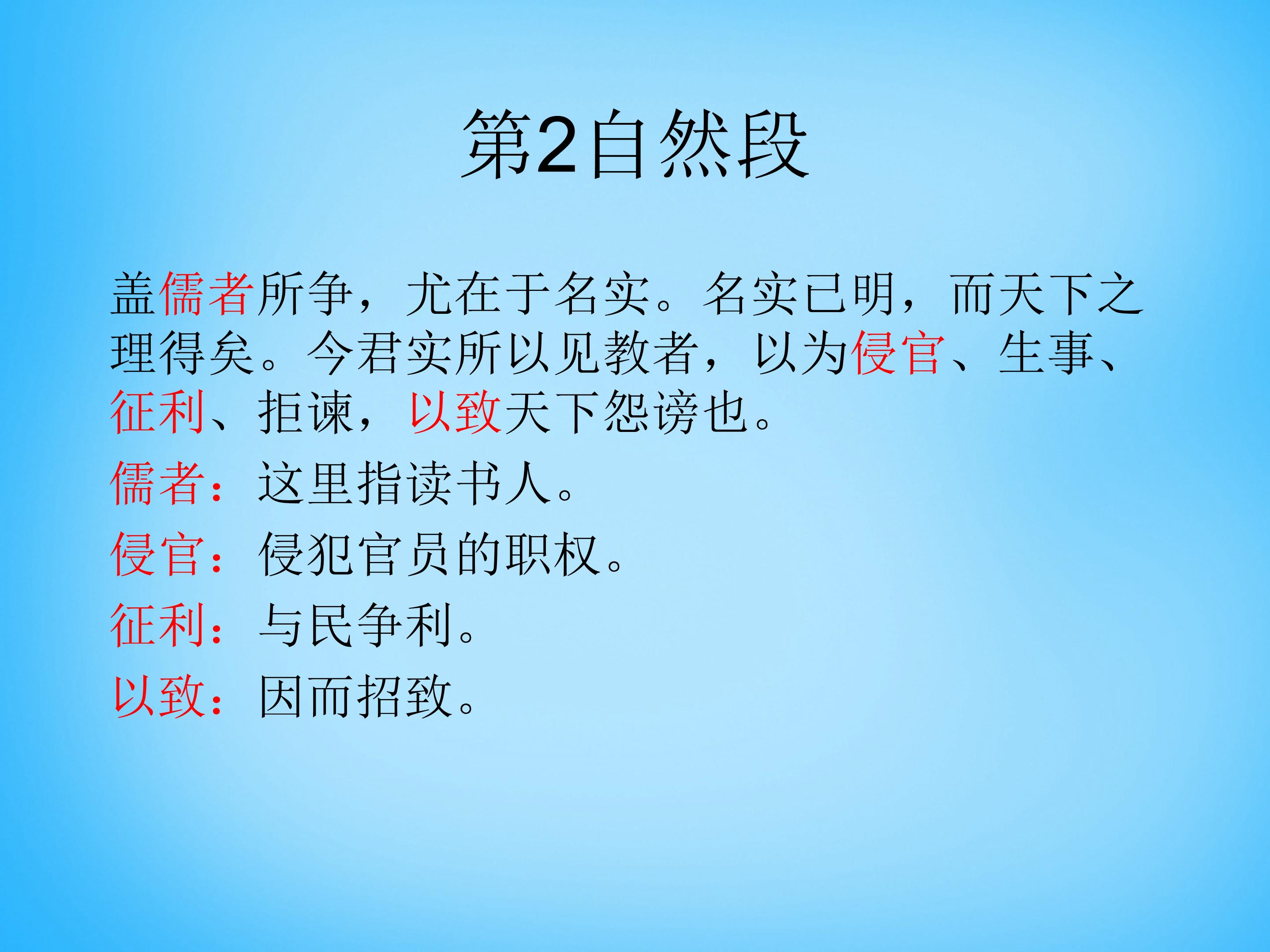 第2自然段

盖儒者所争，尤在于名实。名实已明，而天下之理得矣。今君实所以见教者，以为侵官、生事、征利、拒谏，以致天下怨谤也。

儒者：这里指读书人。

侵官：侵犯官员的职权。

征利：与民争利。

以致：因而招致。